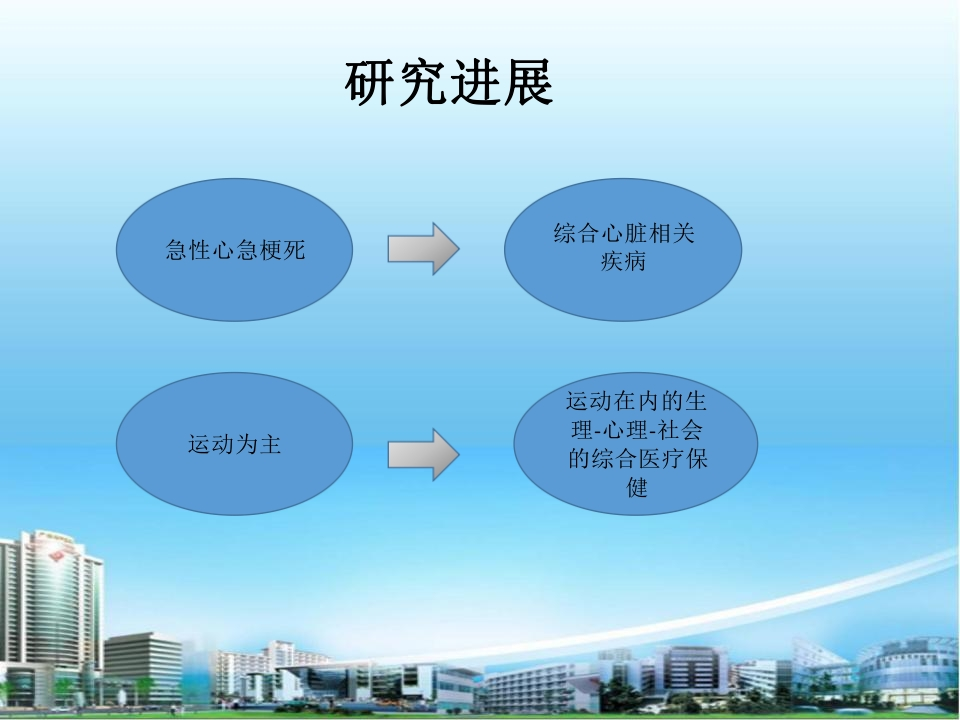 研究进展

急性心急梗死

综合心脏相关疾病

运动为主

运动在内的生理-心理-社会的综合医疗保健